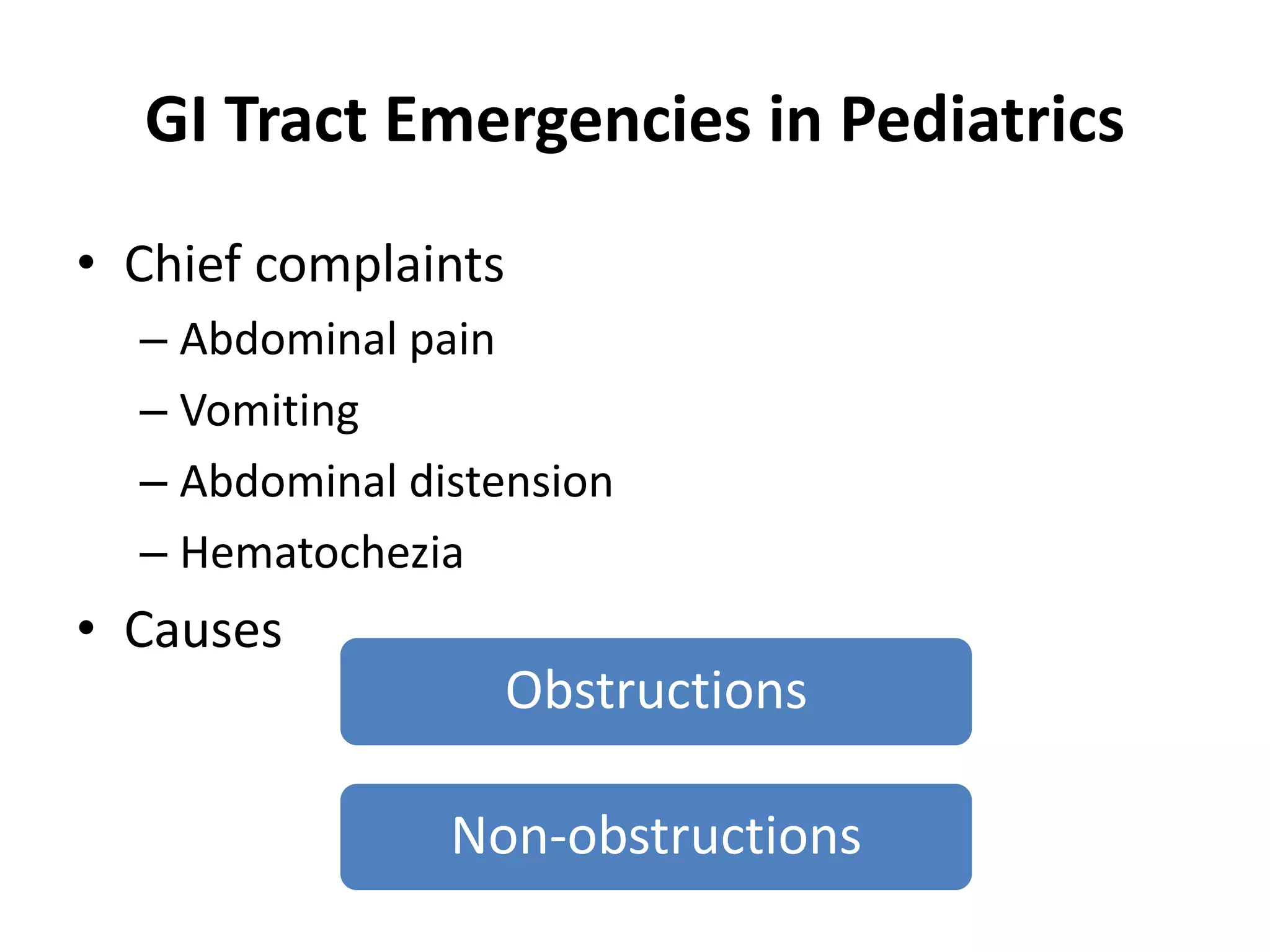 GI Tract Emergencies in Pediatrics

• Chief complaints
– Abdominal pain
– Vomiting
– Abdominal distension
– Hematochezia
• Causes

Obstructions

Non-obstructions